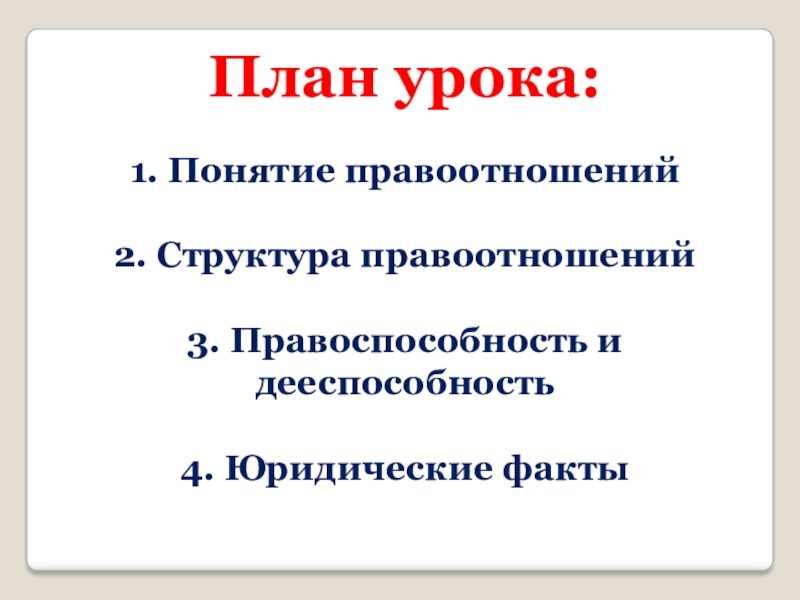 План урока:

1. Понятие правоотношений

2. Структура правоотношений

3. Правоспособность и дееспособность

4. Юридические факты